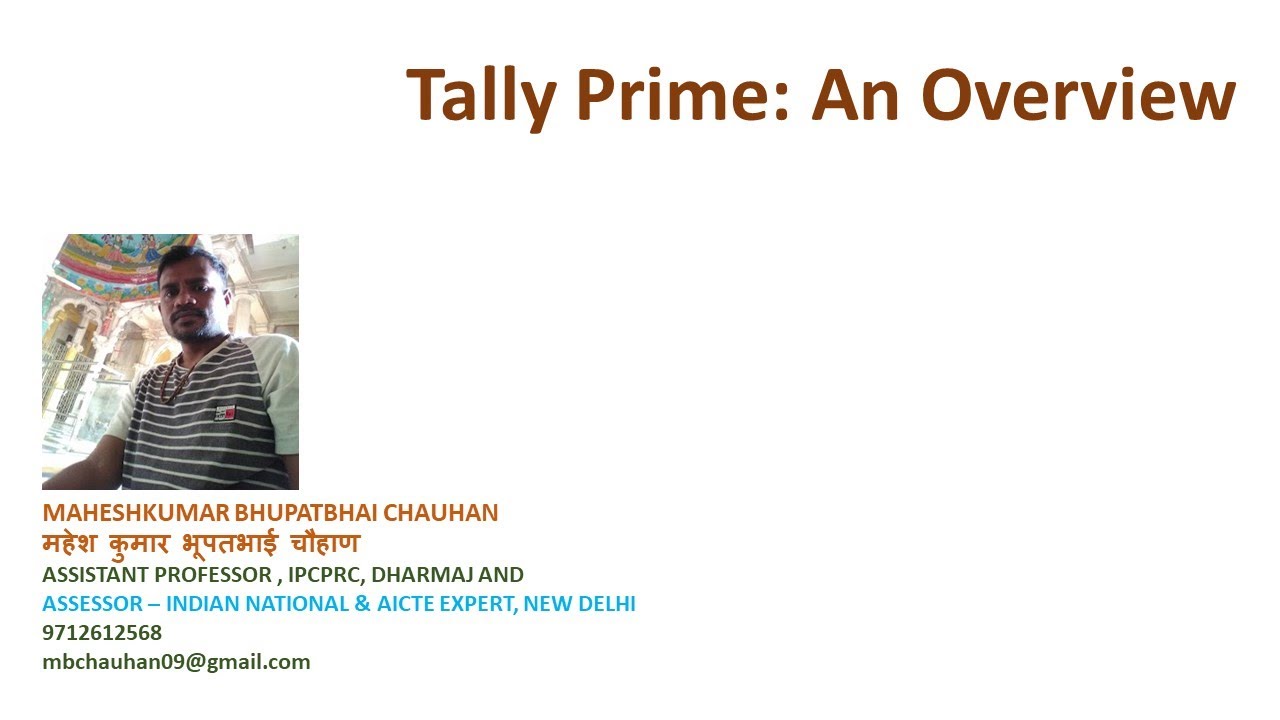 Tally Prime: An Overview

MAHESHKUMAR BHUPATBHAI CHAUHAN
महेश कुमार भूपतभाई चौहाण
ASSISTANT PROFESSOR , IPCPRC, DHARMAJ AND
ASSESSOR – INDIAN NATIONAL & AICTE EXPERT, NEW DELHI
9712612568
mbchauhan09@gmail.com